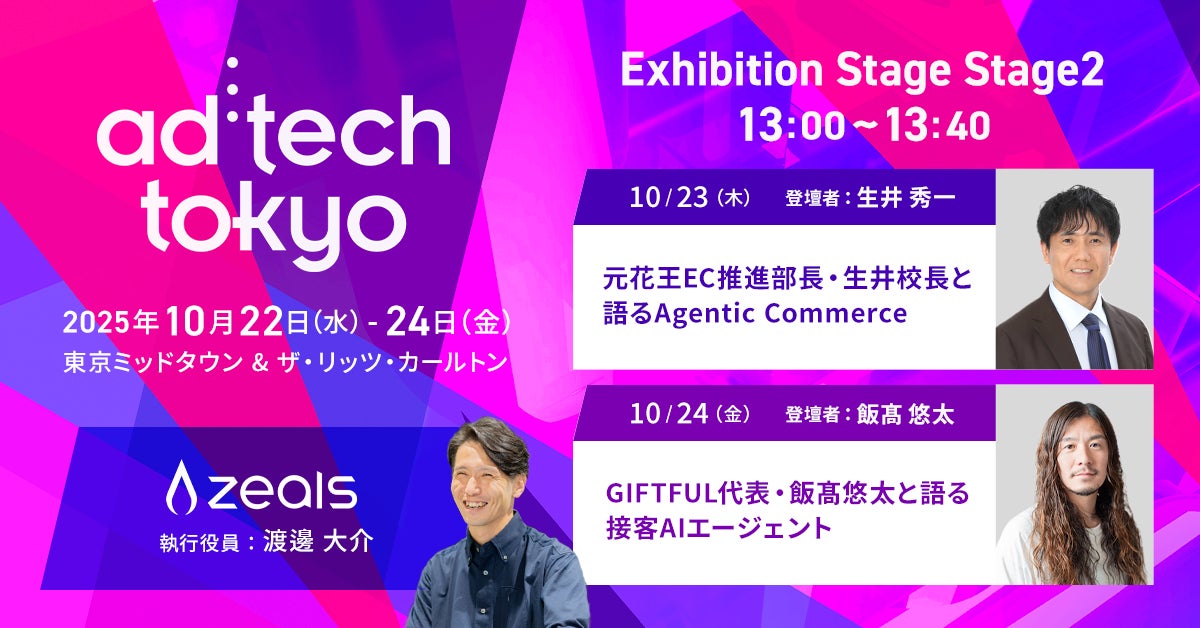 ad:tech tokyo

2025年10月22日(水) - 24日(金)
東京ミッドタウン & ザ・リッツ・カールトン

zeals
執行役員：渡邊 大介

Exhibition Stage Stage2
13:00～13:40

10/23(木)　登壇者：生井 秀一

元花王EC推進部長・生井校長と語るAgentic Commerce

10/24(金)　登壇者：飯髙 悠太

GIFTFUL代表・飯髙悠太と語る接客AIエージェント